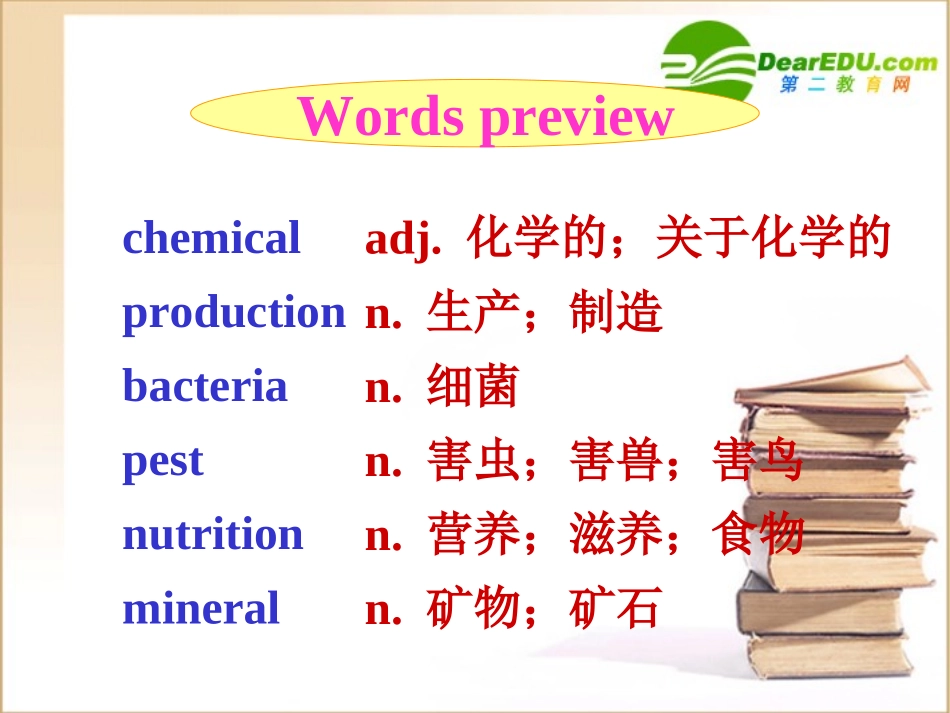 DearEDU.com
第二教育网

Words preview

chemical adj. 化学的；关于化学的
production n. 生产；制造
bacteria n. 细菌
pest n. 害虫；害兽；害鸟
nutrition n. 营养；滋养；食物
mineral n. 矿物；矿石